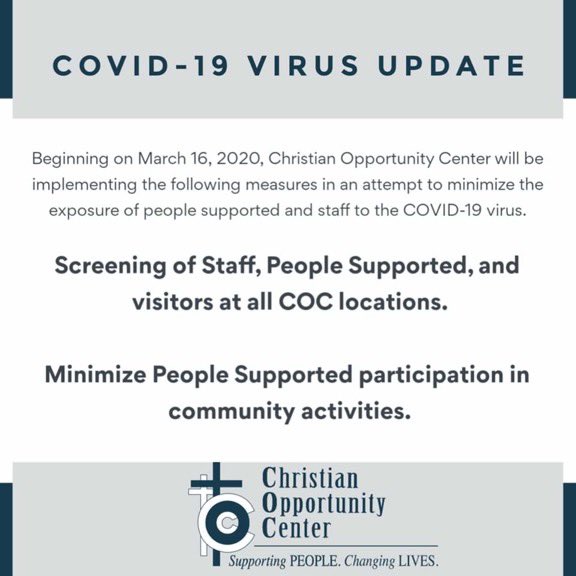 COVID-19 VIRUS UPDATE

Beginning on March 16, 2020, Christian Opportunity Center will be implementing the following measures in an attempt to minimize the exposure of people supported and staff to the COVID-19 virus.

Screening of Staff, People Supported, and visitors at all COC locations.

Minimize People Supported participation in community activities.

Christian Opportunity Center

Supporting PEOPLE. Changing LIVES.